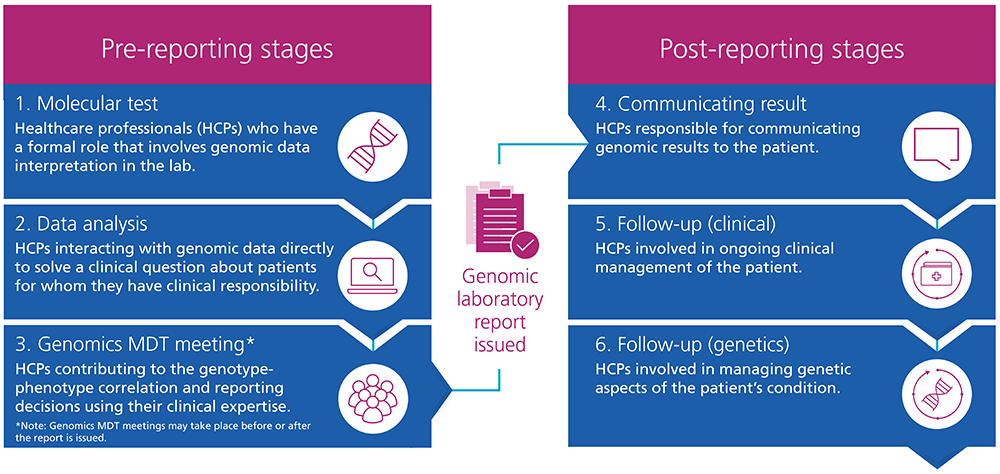 Pre-reporting stages

1. Molecular test
Healthcare professionals (HCPs) who have a formal role that involves genomic data interpretation in the lab.

2. Data analysis
HCPs interacting with genomic data directly to solve a clinical question about patients for whom they have clinical responsibility.

3. Genomics MDT meeting*
HCPs contributing to the genotype-phenotype correlation and reporting decisions using their clinical expertise.
*Note: Genomics MDT meetings may take place before or after the report is issued.

Genomic laboratory report issued

Post-reporting stages

4. Communicating result
HCPs responsible for communicating genomic results to the patient.

5. Follow-up (clinical)
HCPs involved in ongoing clinical management of the patient.

6. Follow-up (genetics)
HCPs involved in managing genetic aspects of the patient's condition.